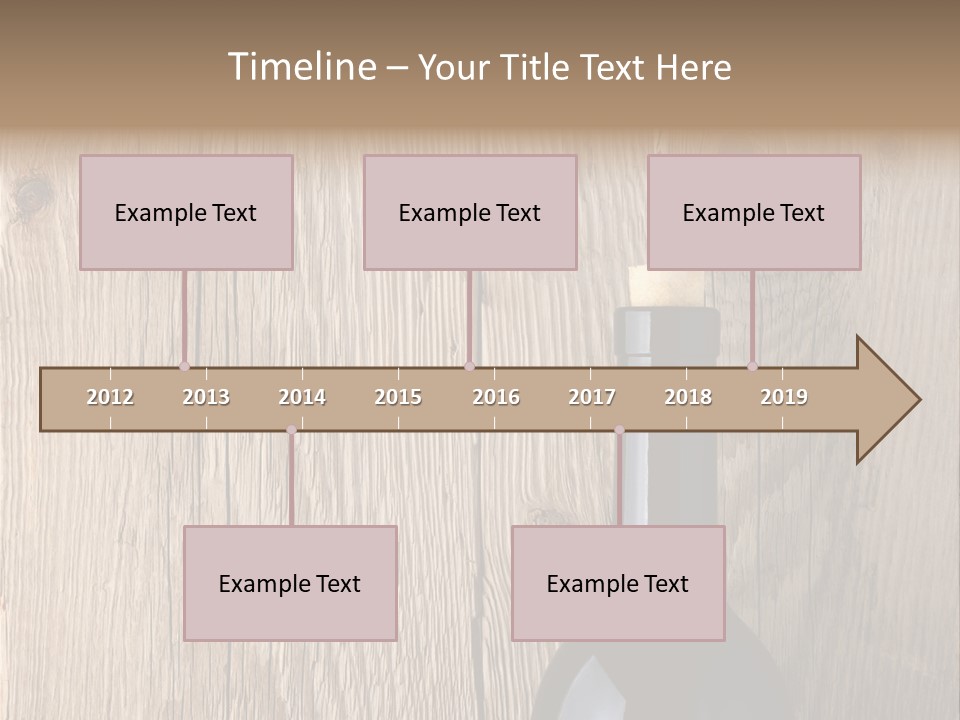 Timeline – Your Title Text Here

Example Text

Example Text

Example Text

2012 2013 2014 2015 2016 2017 2018 2019

Example Text

Example Text